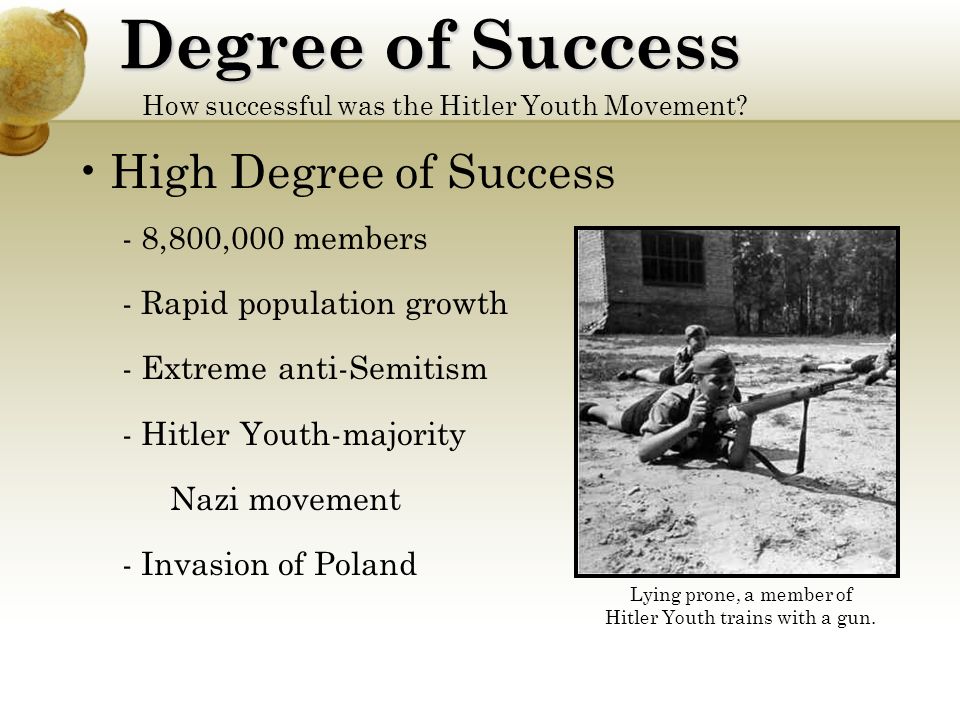 Degree of Success

How successful was the Hitler Youth Movement?

• High Degree of Success

- 8,800,000 members

- Rapid population growth

- Extreme anti-Semitism

- Hitler Youth-majority

Nazi movement

- Invasion of Poland

Lying prone, a member of Hitler Youth trains with a gun.